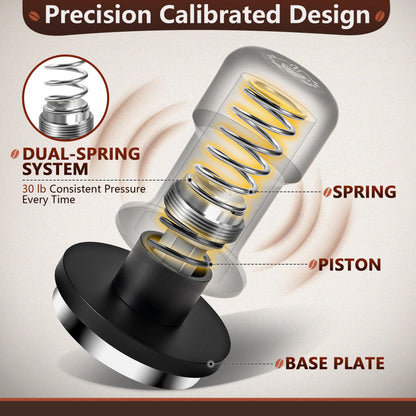 Precision Calibrated Design

DUAL-SPRING SYSTEM
30 lb Consistent Pressure Every Time

SPRING

PISTON

BASE PLATE